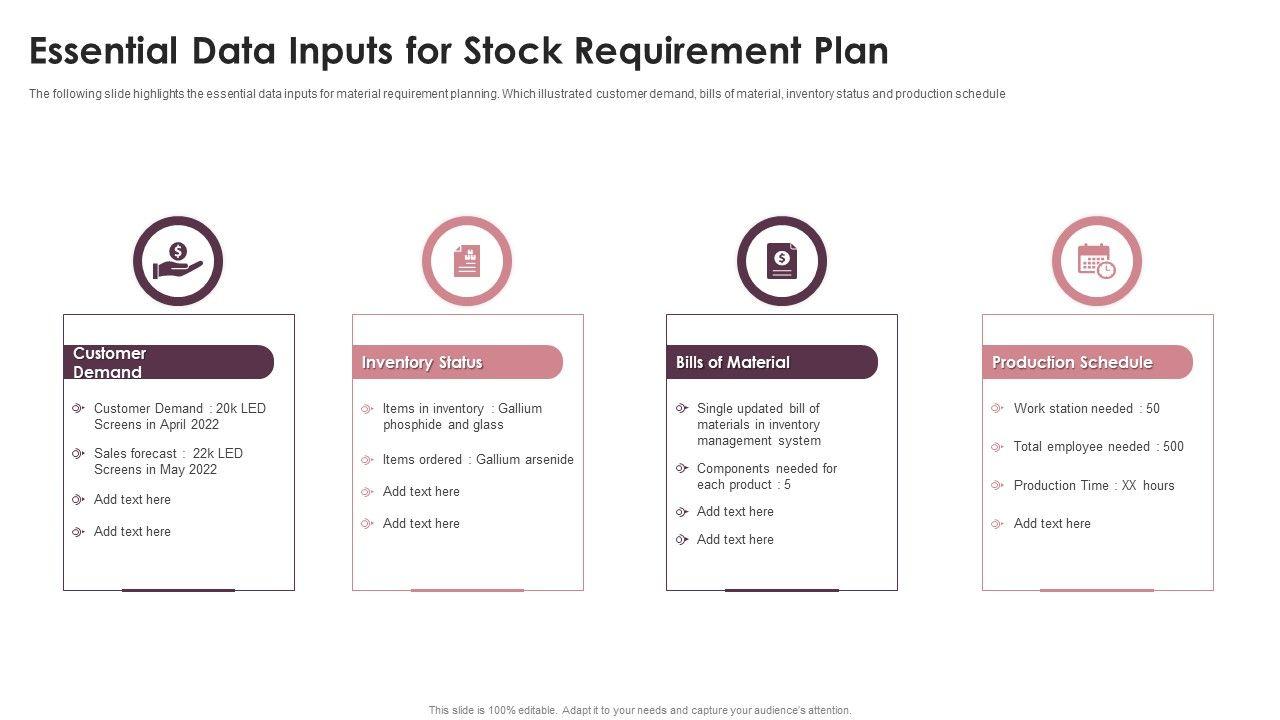 Essential Data Inputs for Stock Requirement Plan

The following slide highlights the essential data inputs for material requirement planning. Which illustrated customer demand, bills of material, inventory status and production schedule

Customer Demand

Customer Demand : 20k LED Screens in April 2022

Sales forecast : 22k LED Screens in May 2022

Add text here

Add text here

Inventory Status

Items in inventory : Gallium phosphide and glass

Items ordered : Gallium arsenide

Add text here

Add text here

Bills of Material

Single updated bill of materials in inventory management system

Components needed for each product : 5

Add text here

Add text here

Production Schedule

Work station needed : 50

Total employee needed : 500

Production Time : XX hours

Add text here

This slide is 100% editable. Adapt it to your needs and capture your audience's attention.